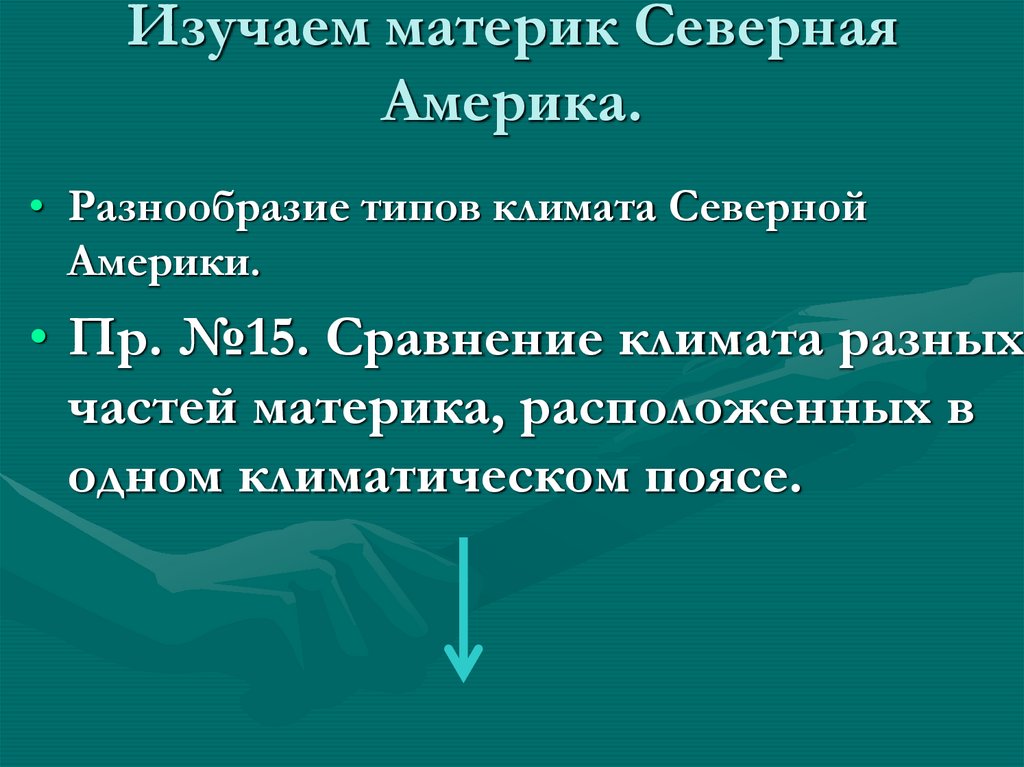 Изучаем материк Северная Америка.

• Разнообразие типов климата Северной Америки.

• Пр. №15. Сравнение климата разных частей материка, расположенных в одном климатическом поясе.